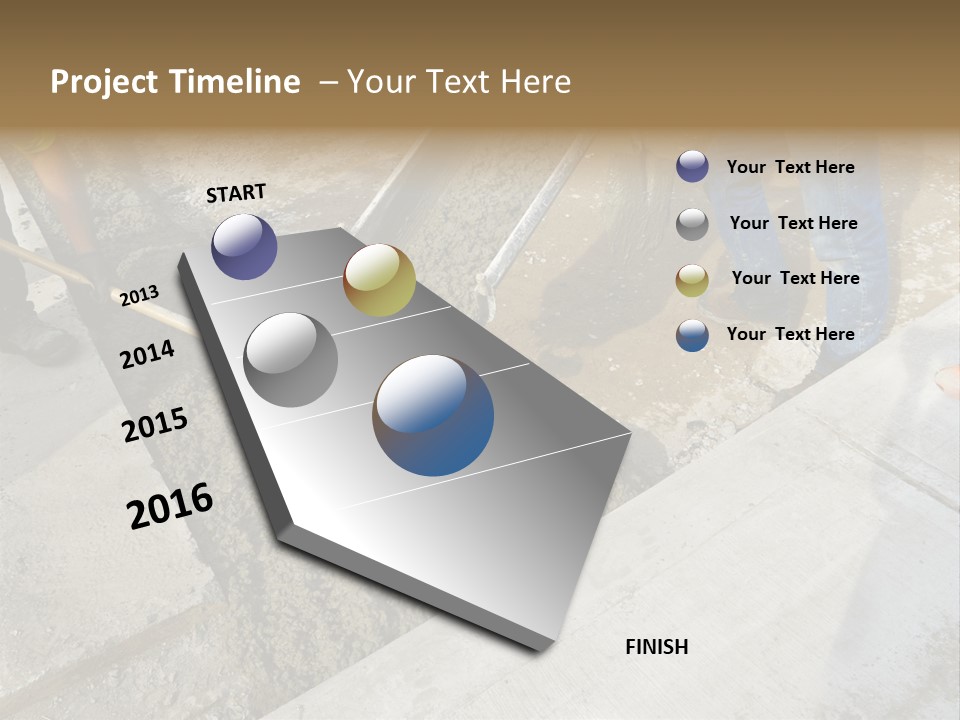 Project Timeline – Your Text Here

START

2013

2014

2015

2016

FINISH

Your Text Here

Your Text Here

Your Text Here

Your Text Here